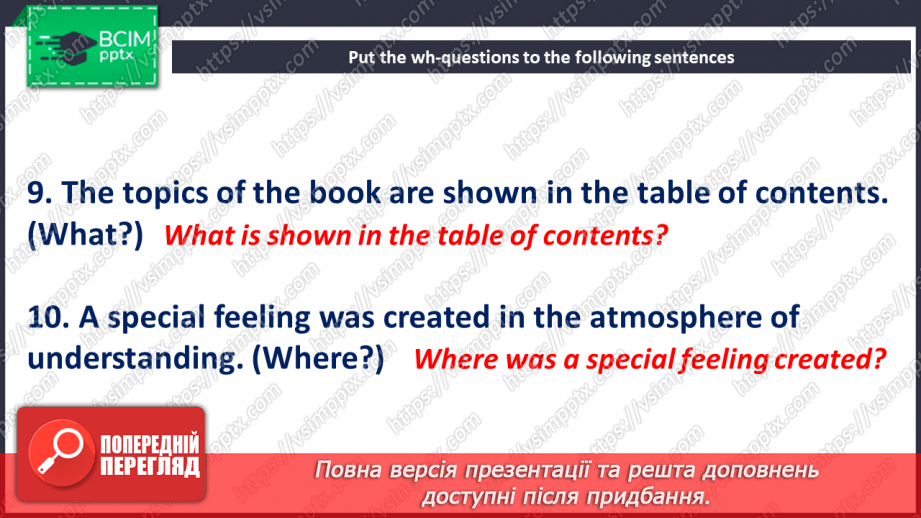 ВСІМ pptx

Put the wh-questions to the following sentences

9. The topics of the book are shown in the table of contents. (What?) What is shown in the table of contents?

10. A special feeling was created in the atmosphere of understanding. (Where?) Where was a special feeling created?

ПОПЕРЕДНІЙ ПЕРЕГЛЯД

Повна версія презентації та решта доповнень доступні після придбання.

https://vsimpptx.com